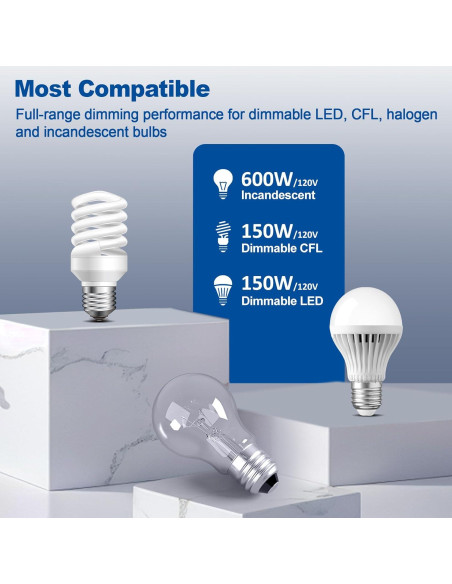 Most Compatible

Full-range dimming performance for dimmable LED, CFL, halogen and incandescent bulbs

600W/120V
Incandescent

150W/120V
Dimmable CFL

150W/120V
Dimmable LED